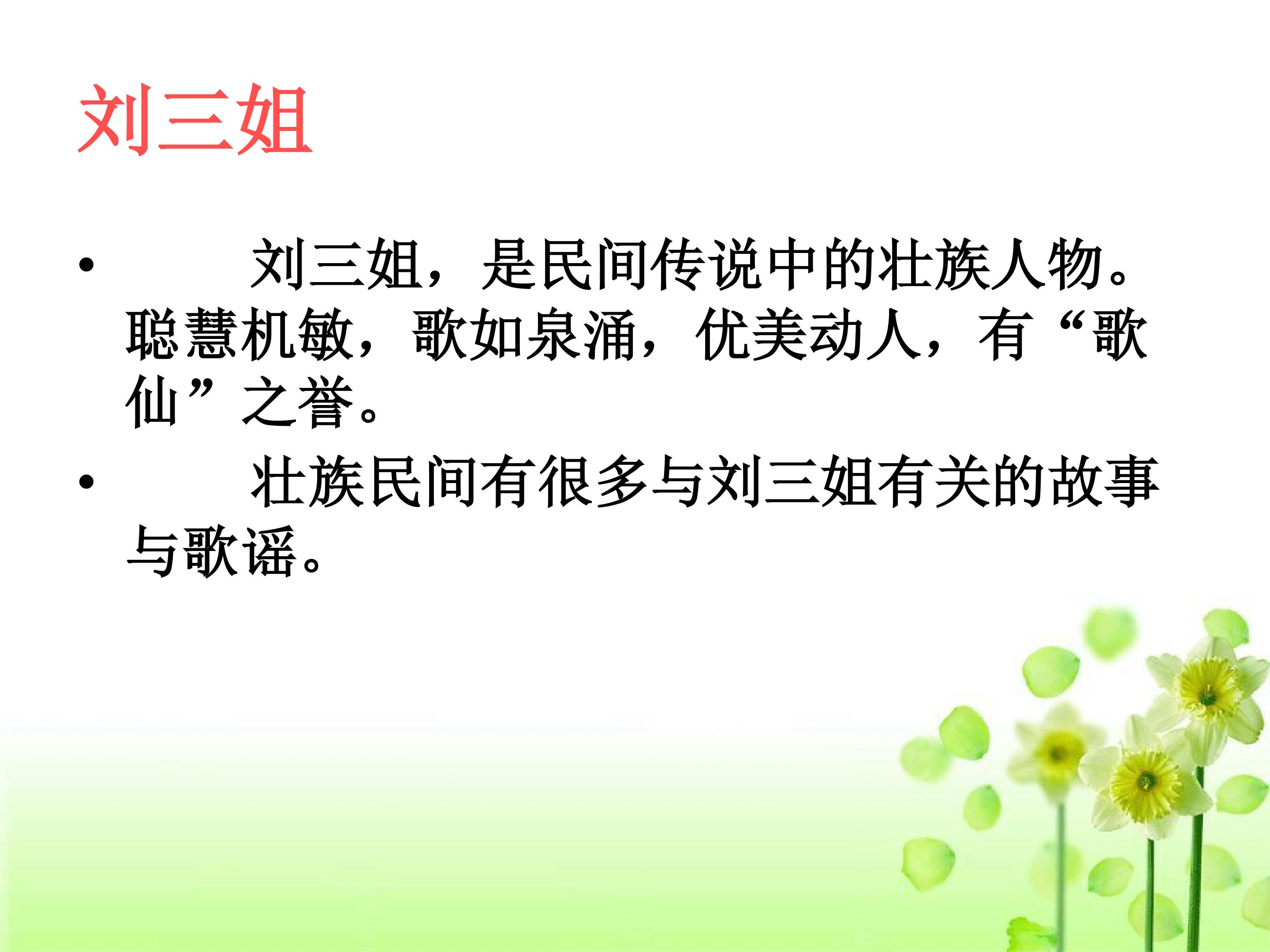 刘三姐

• 刘三姐，是民间传说中的壮族人物。聪慧机敏，歌如泉涌，优美动人，有“歌仙”之誉。

• 壮族民间有很多与刘三姐有关的故事与歌谣。